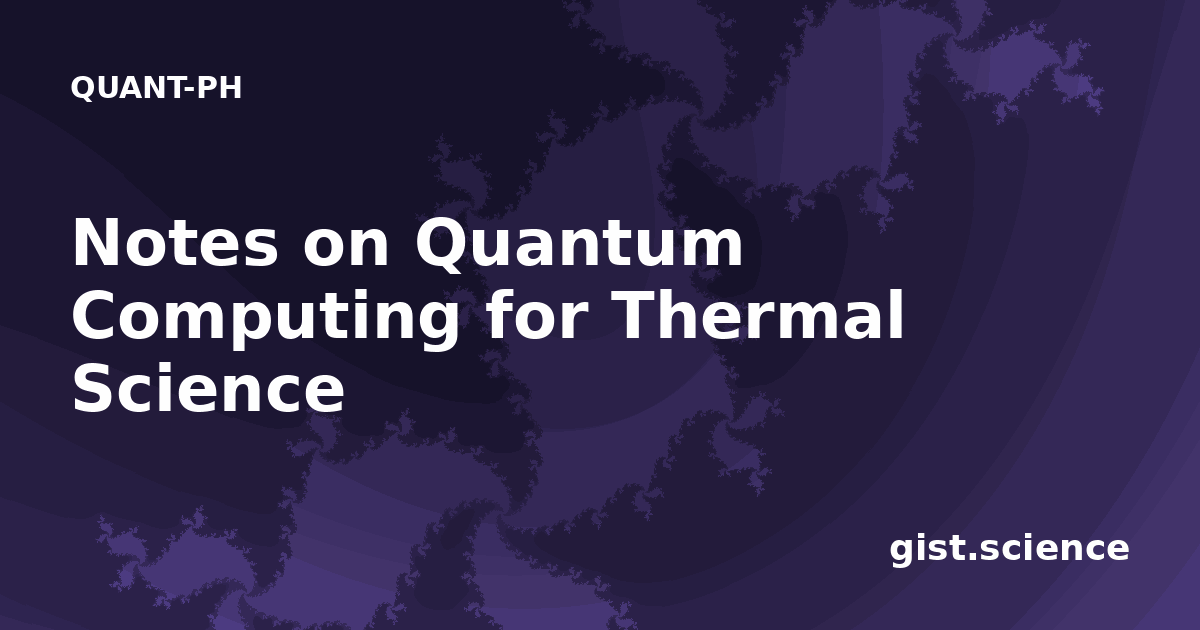 QUANT-PH

Notes on Quantum Computing for Thermal Science

gist.science